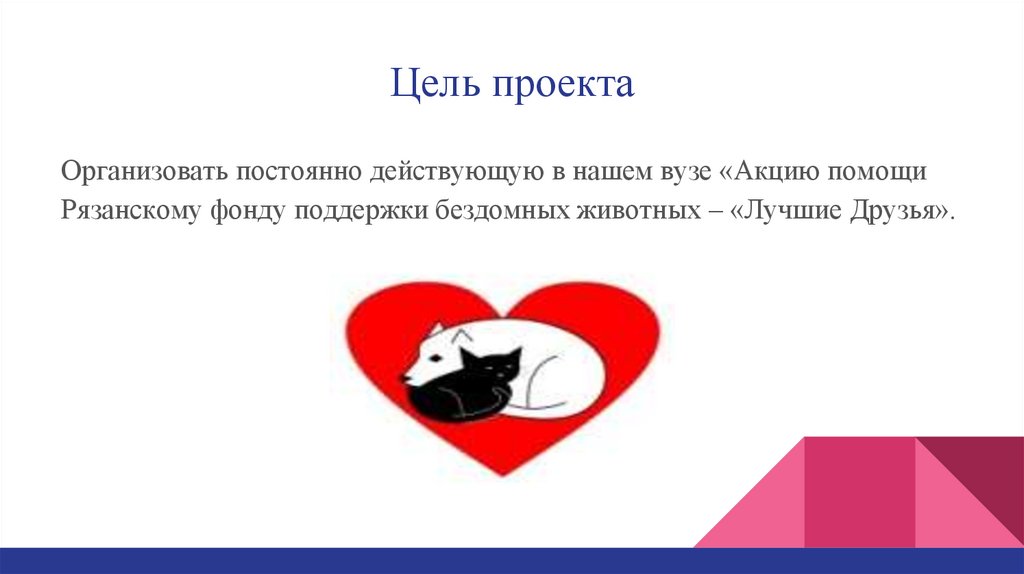 Цель проекта

Организовать постоянно действующую в нашем вузе «Акцию помощи Рязанскому фонду поддержки бездомных животных – «Лучшие Друзья».